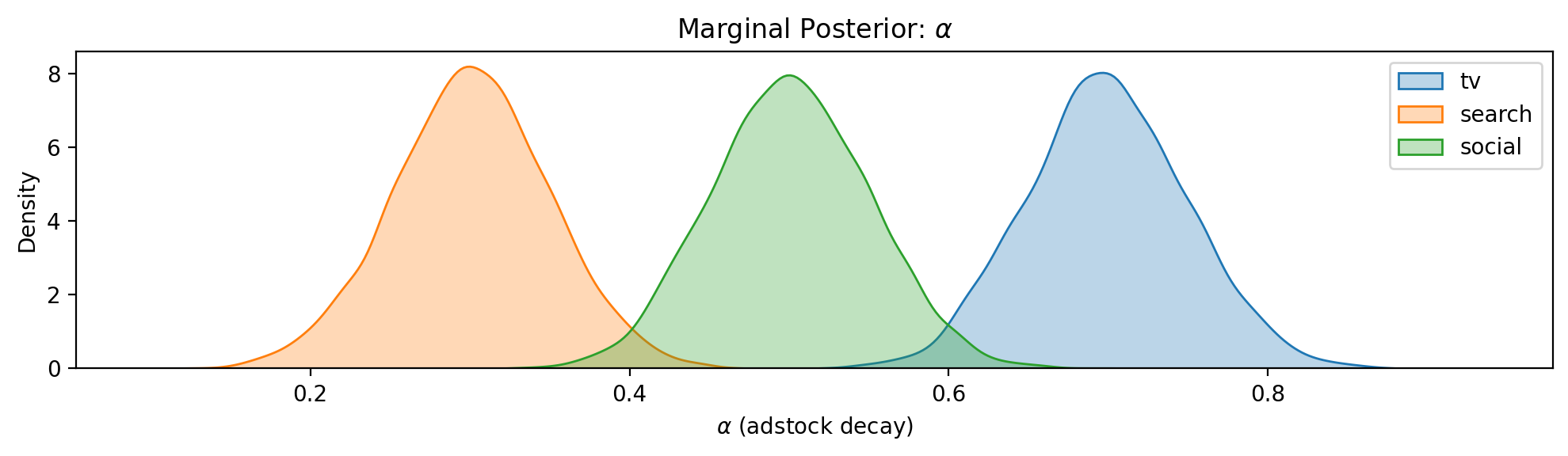 Marginal Posterior: $\alpha$

tv
search
social

Density

8
6
4
2
0

0.2
0.4
0.6
0.8

$\alpha$ (adstock decay)